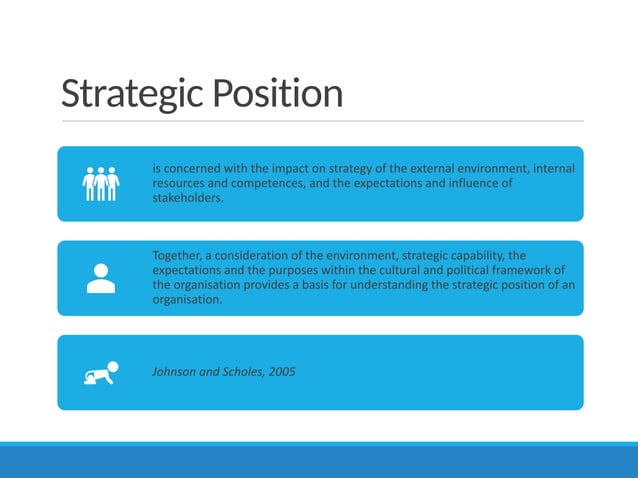 Strategic Position

is concerned with the impact on strategy of the external environment, internal resources and competences, and the expectations and influence of stakeholders.

Together, a consideration of the environment, strategic capability, the expectations and the purposes within the cultural and political framework of the organisation provides a basis for understanding the strategic position of an organisation.

Johnson and Scholes, 2005